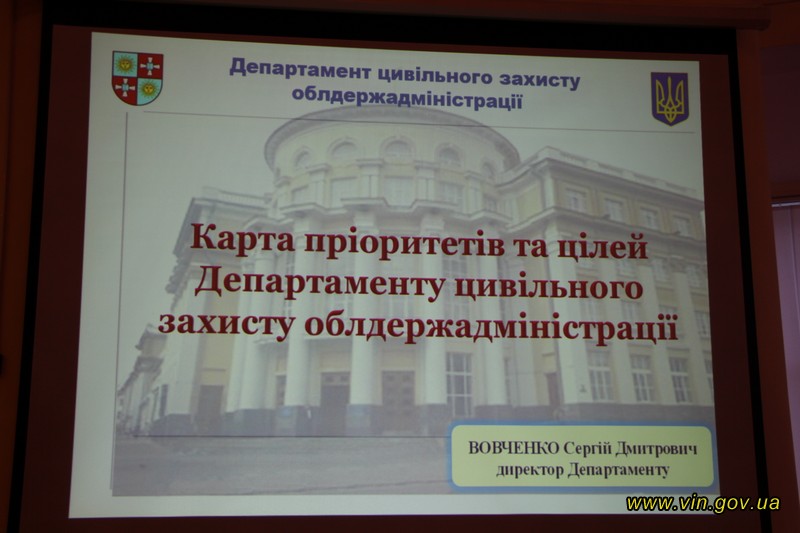 Департамент цивільного захисту облдержадміністрації

Карта пріоритетів та цілей Департаменту цивільного захисту облдержадміністрації

ВОВЧЕНКО Сергій Дмитрович
директор Департаменту

www.vin.gov.ua